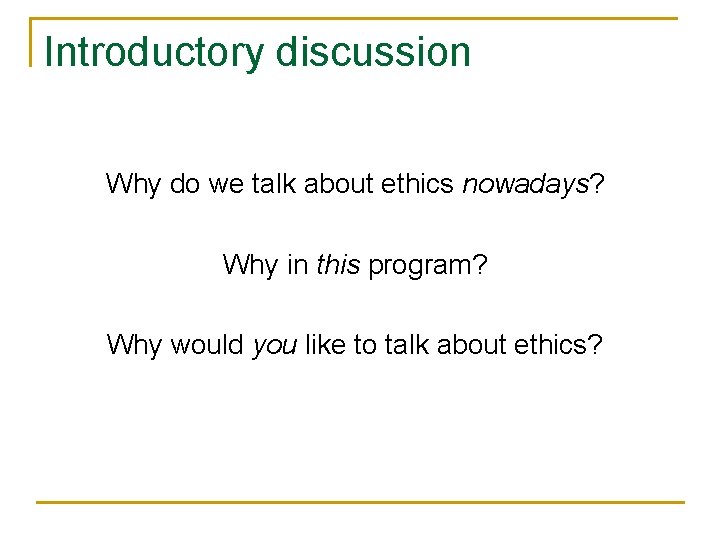 Introductory discussion

Why do we talk about ethics nowadays?

Why in this program?

Why would you like to talk about ethics?